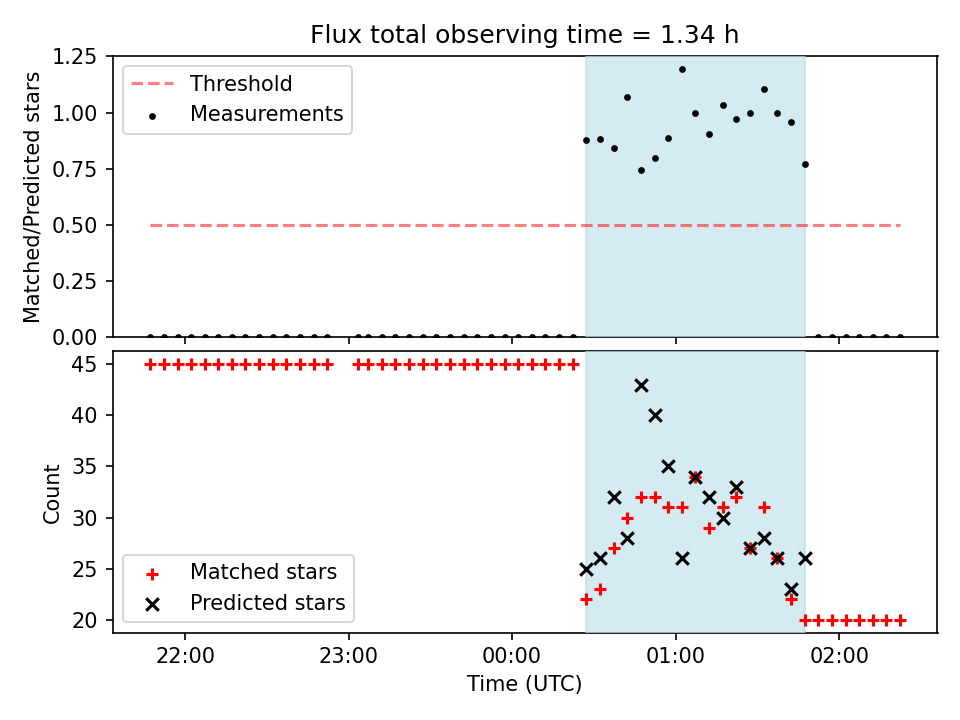 Flux total observing time = 1.34 h

Matched/Predicted stars

1.25
1.00
0.75
0.50
0.25
0.00

Threshold
Measurements

Count

45
40
35
30
25
20

Matched stars
Predicted stars

22:00
23:00
00:00
01:00
02:00

Time (UTC)